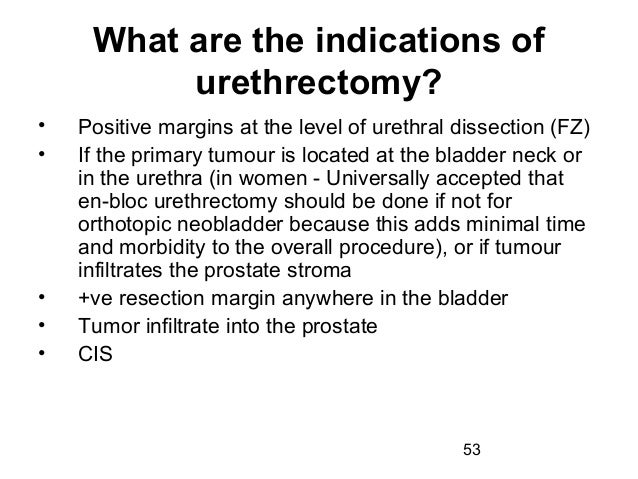 What are the indications of urethrectomy?

• Positive margins at the level of urethral dissection (FZ)
• If the primary tumour is located at the bladder neck or in the urethra (in women - Universally accepted that en-bloc urethrectomy should be done if not for orthotopic neobladder because this adds minimal time and morbidity to the overall procedure), or if tumour infiltrates the prostate stroma
• +ve resection margin anywhere in the bladder
• Tumor infiltrate into the prostate
• CIS

53